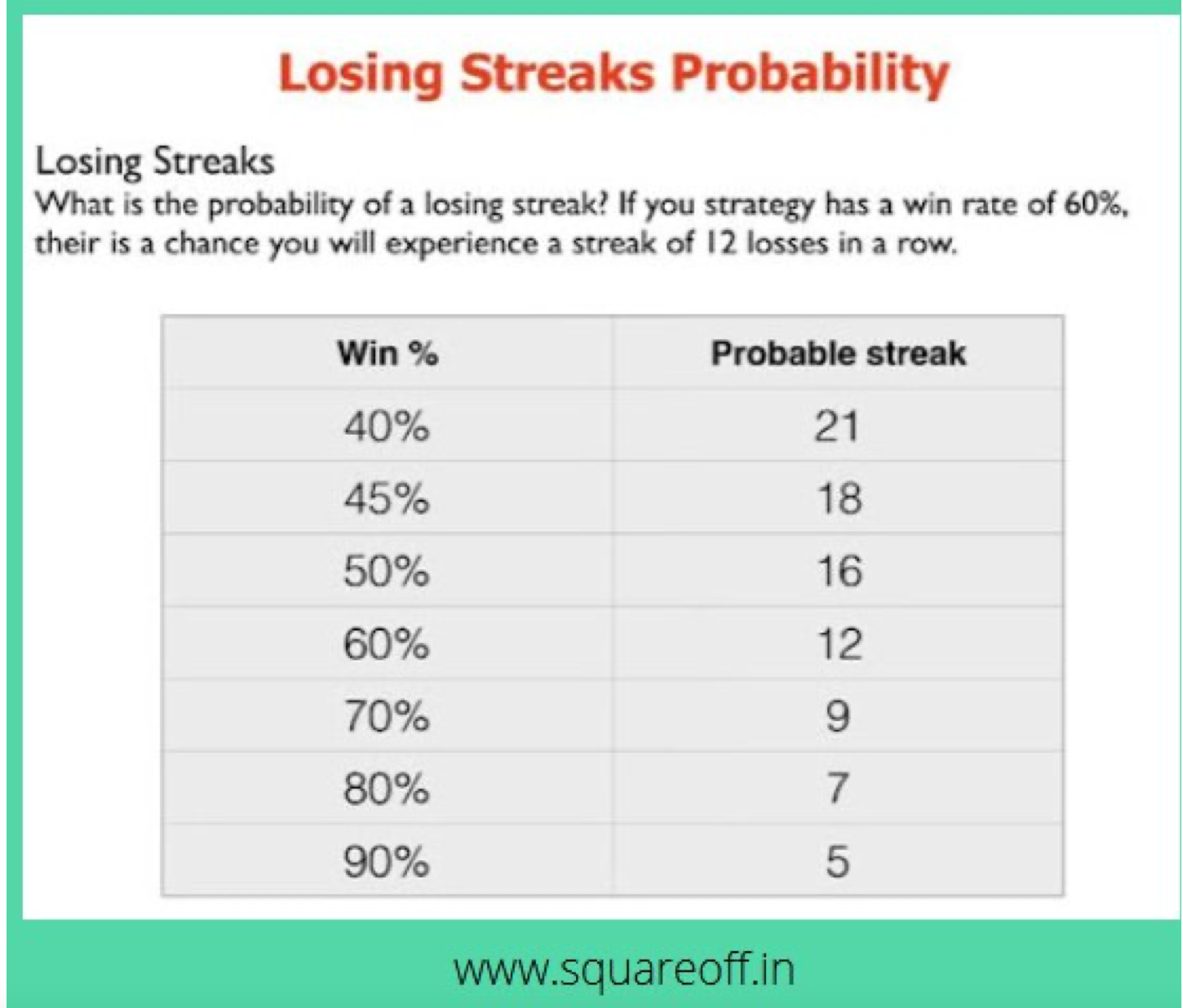 Losing Streaks Probability

Losing Streaks
What is the probability of a losing streak? If you strategy has a win rate of 60%, their is a chance you will experience a streak of 12 losses in a row.

| Win % | Probable streak |
|---|---|
| 40% | 21 |
| 45% | 18 |
| 50% | 16 |
| 60% | 12 |
| 70% | 9 |
| 80% | 7 |
| 90% | 5 |

www.squareoff.in